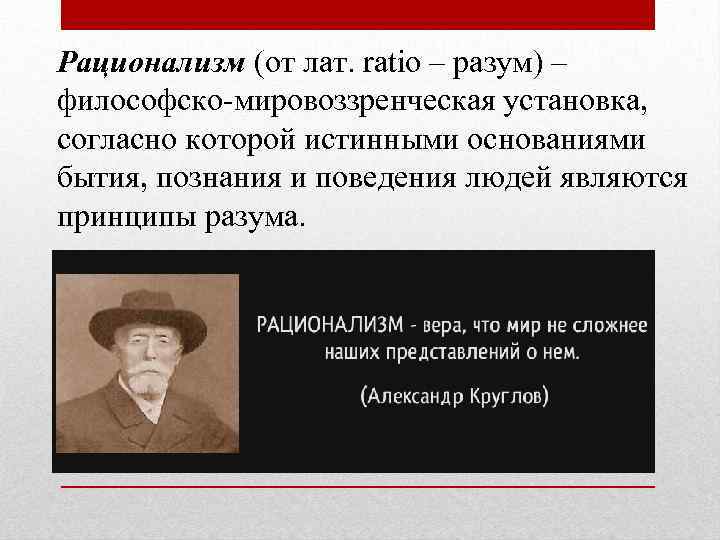 Рационализм (от лат. ratio – разум) – философско-мировоззренческая установка, согласно которой истинными основаниями бытия, познания и поведения людей являются принципы разума.

РАЦИОНАЛИЗМ - вера, что мир не сложнее наших представлений о нем.

(Александр Круглов)